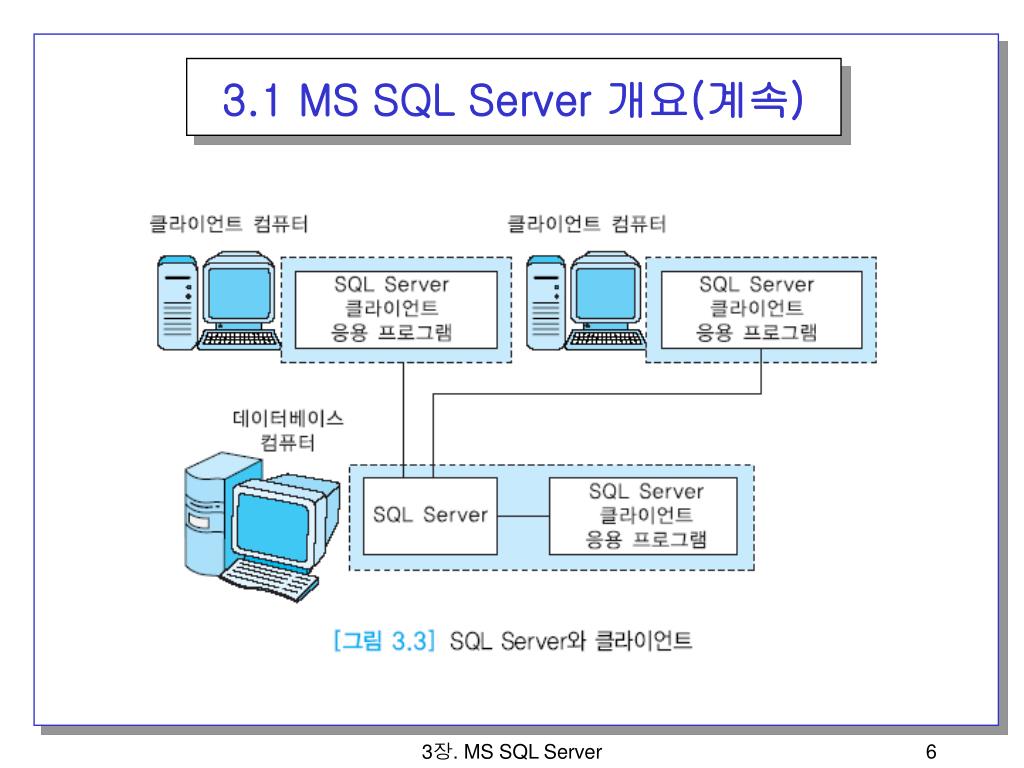 3.1 MS SQL Server 개요(계속)

클라이언트 컴퓨터

SQL Server 클라이언트 응용 프로그램

클라이언트 컴퓨터

SQL Server 클라이언트 응용 프로그램

데이터베이스 컴퓨터

SQL Server

SQL Server 클라이언트 응용 프로그램

[그림 3.3] SQL Server와 클라이언트

3장. MS SQL Server

6